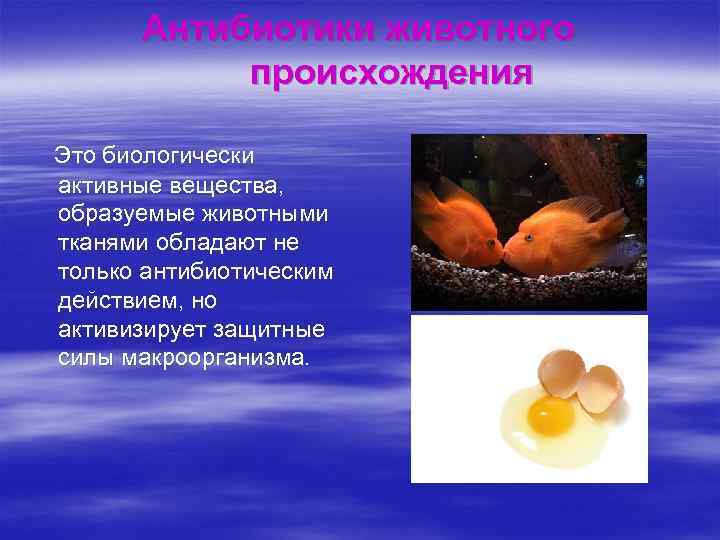 Антибиотики животного происхождения

Это биологически активные вещества, образуемые животными тканями обладают не только антибиотическим действием, но активизирует защитные силы макроорганизма.